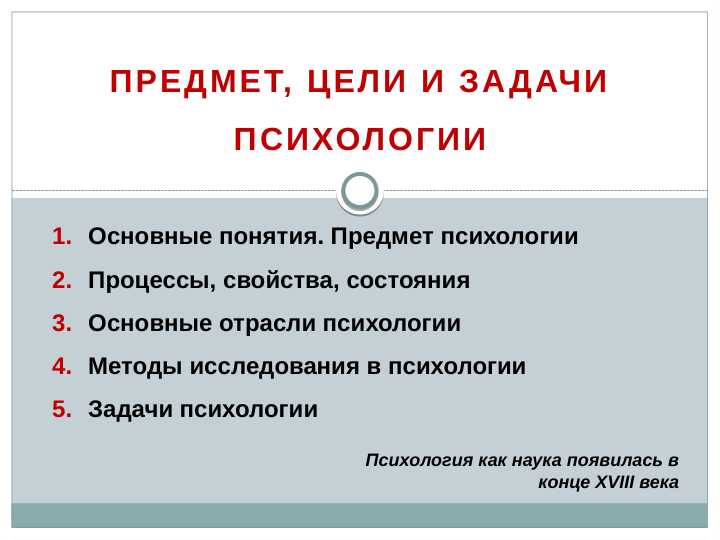 ПРЕДМЕТ, ЦЕЛИ И ЗАДАЧИ ПСИХОЛОГИИ

1. Основные понятия. Предмет психологии
2. Процессы, свойства, состояния
3. Основные отрасли психологии
4. Методы исследования в психологии
5. Задачи психологии

Психология как наука появилась в конце XVIII века